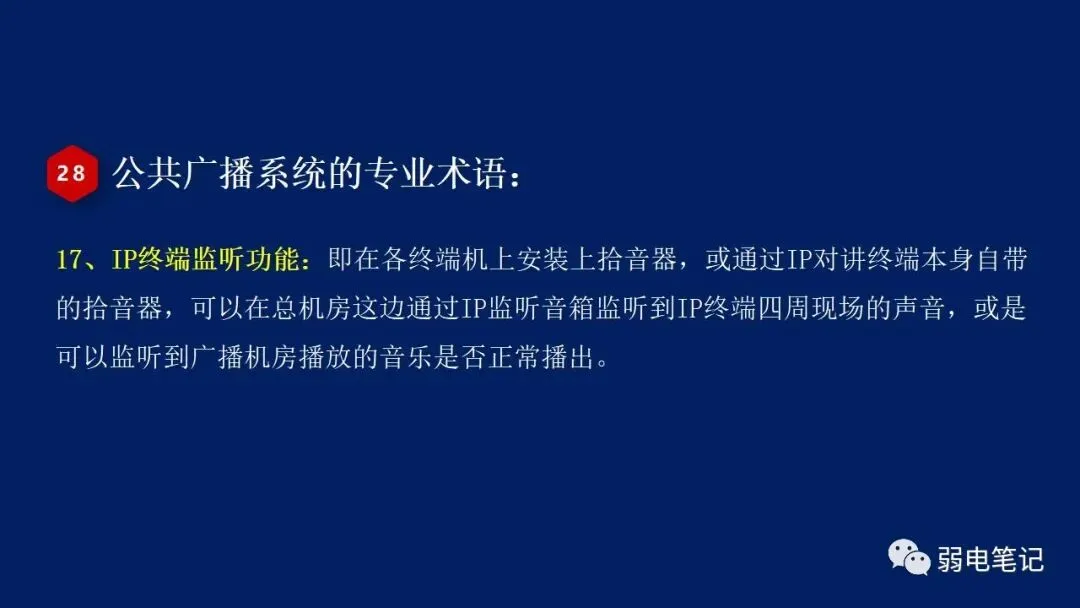 28 公共广播系统的专业术语：

17、IP终端监听功能：即在各终端机上安装上拾音器，或通过IP对讲终端本身自带的拾音器，可以在总机房这边通过IP监听音箱监听到IP终端四周现场的声音，或是可以监听到广播机房播放的音乐是否正常播出。

弱电笔记